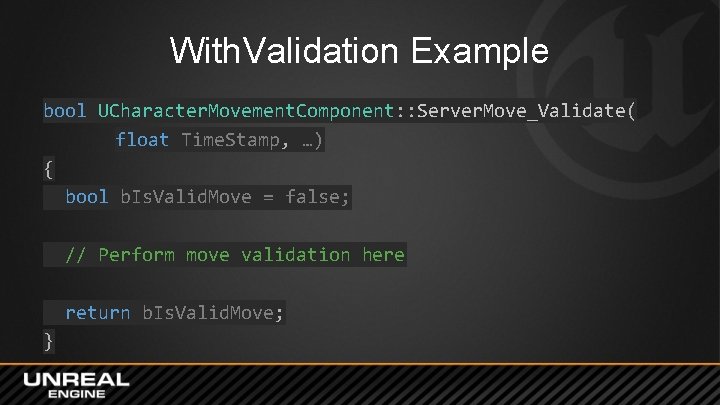 WithValidation Example

bool UCharacterMovementComponent::ServerMove_Validate(
float TimeStamp, …)
{
bool bIsValidMove = false;

// Perform move validation here

return bIsValidMove;
}

UNREAL
ENGINE